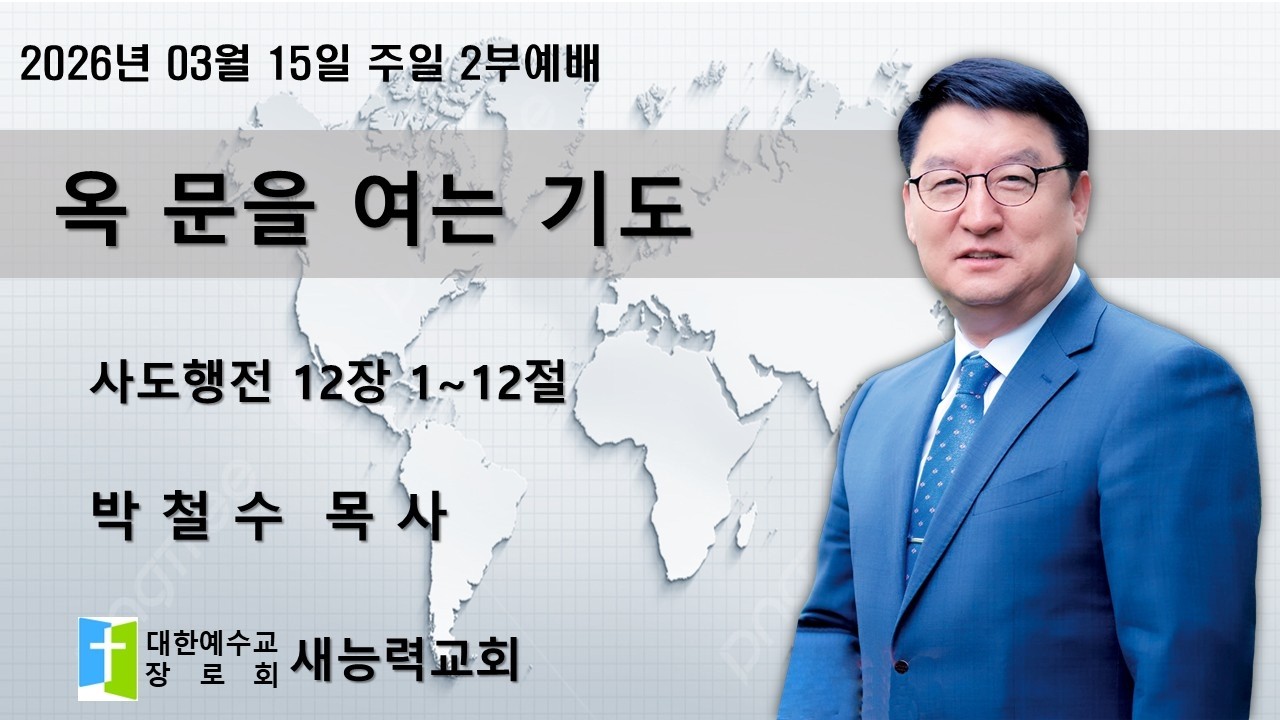 2026년 03월 15일 주일 2부예배

옥 문을 여는 기도

사도행전 12장 1~12절

박 철 수 목 사

대한예수교 장 로 회 새능력교회